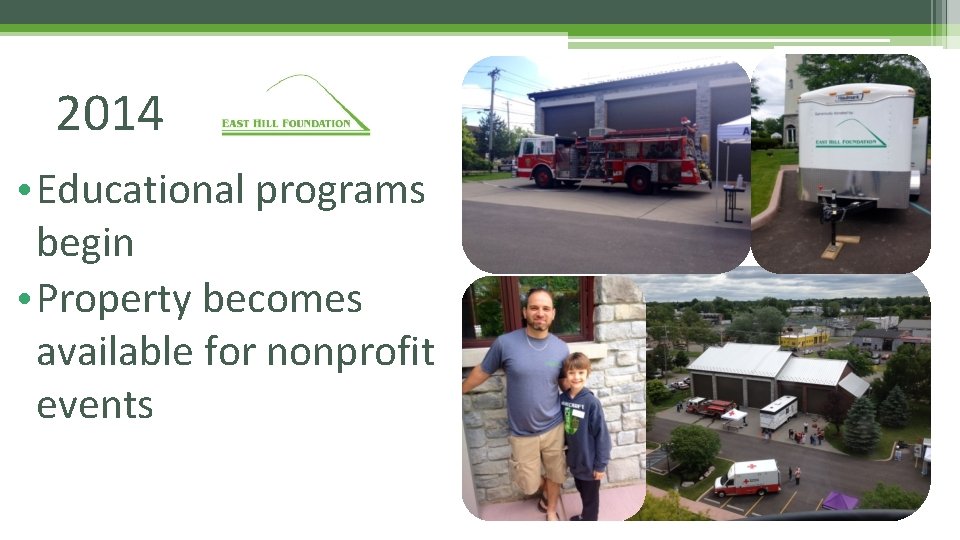 2014

EAST HILL FOUNDATION

• Educational programs begin
• Property becomes available for nonprofit events

EAST HILL FOUNDATION